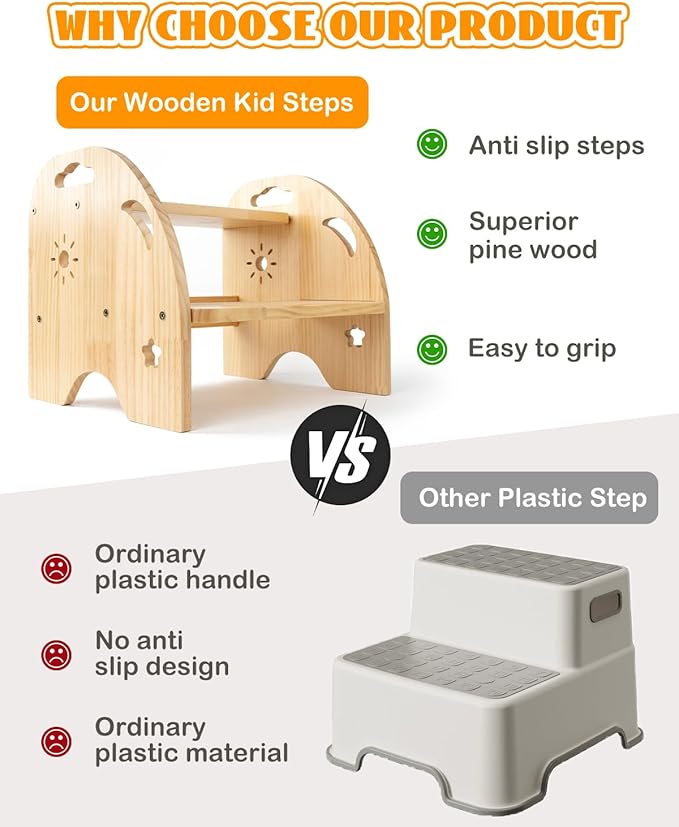 WHY CHOOSE OUR PRODUCT

Our Wooden Kid Steps

Anti slip steps

Superior pine wood

Easy to grip

VS

Other Plastic Step

Ordinary plastic handle

No anti slip design

Ordinary plastic material